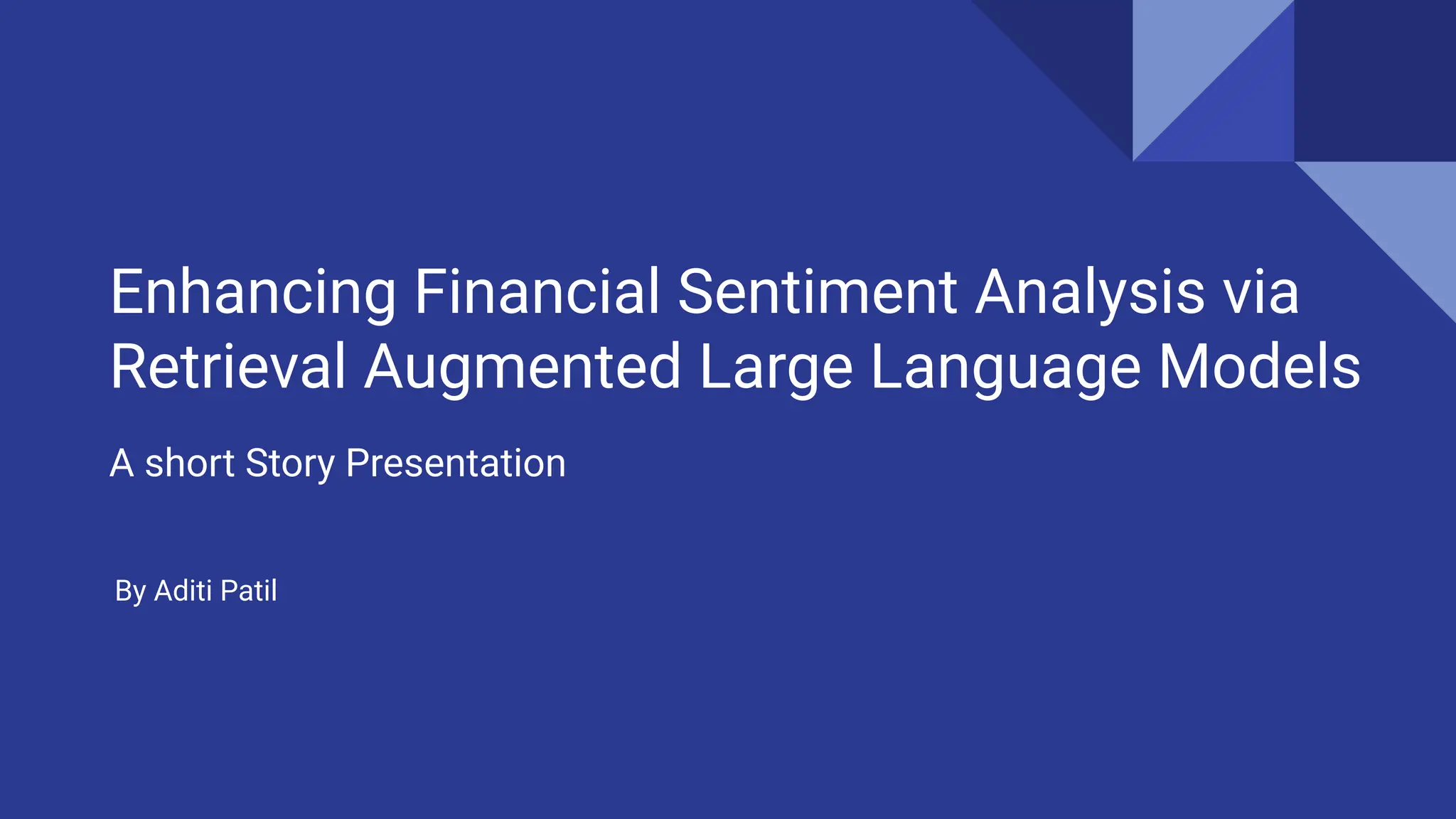 Enhancing Financial Sentiment Analysis via Retrieval Augmented Large Language Models

A short Story Presentation

By Aditi Patil